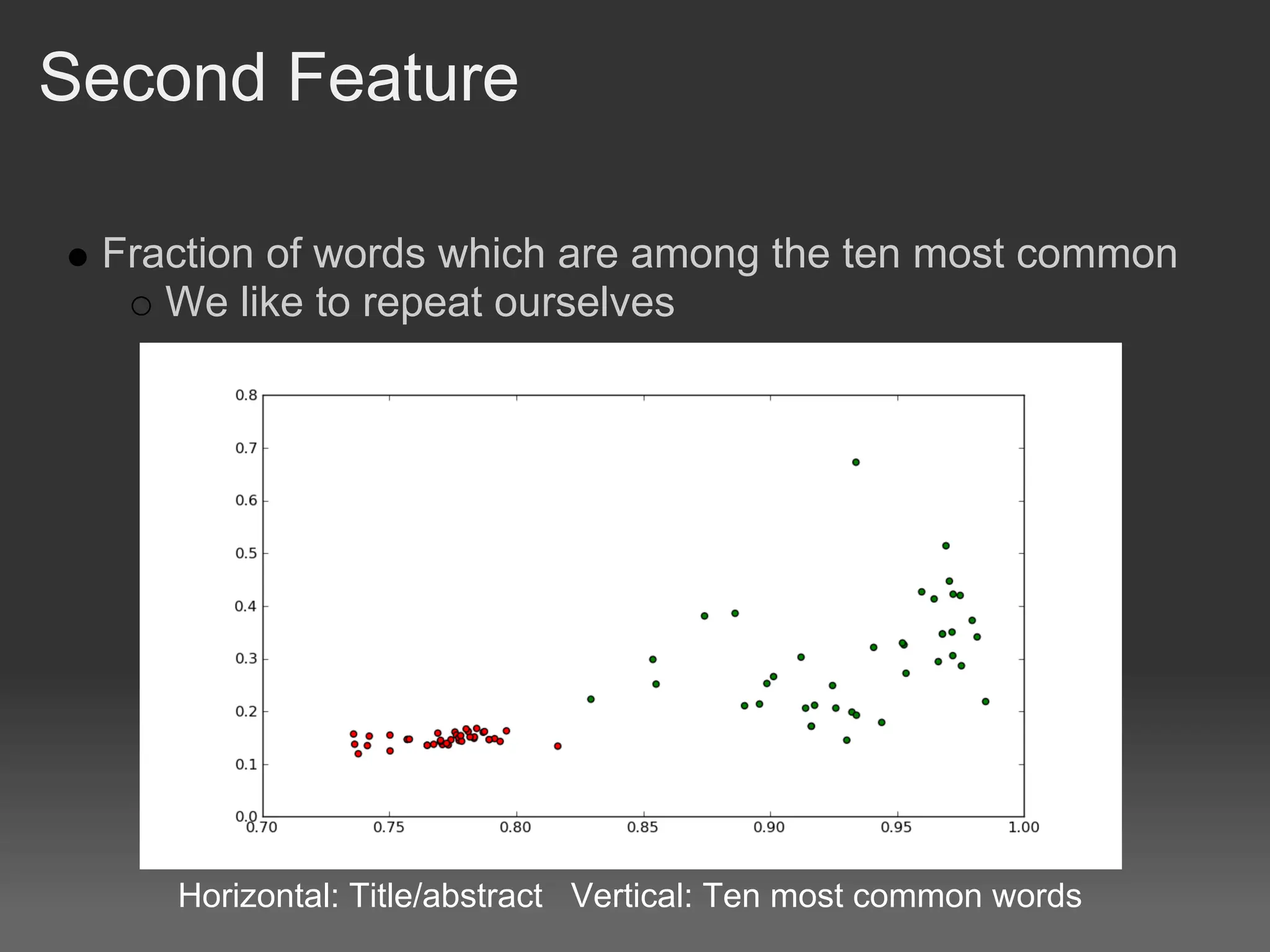 Second Feature

● Fraction of words which are among the ten most common
○ We like to repeat ourselves

0.8
0.7
0.6
0.5
0.4
0.3
0.2
0.1
0.0
0.70 0.75 0.80 0.85 0.90 0.95 1.00

Horizontal: Title/abstract Vertical: Ten most common words